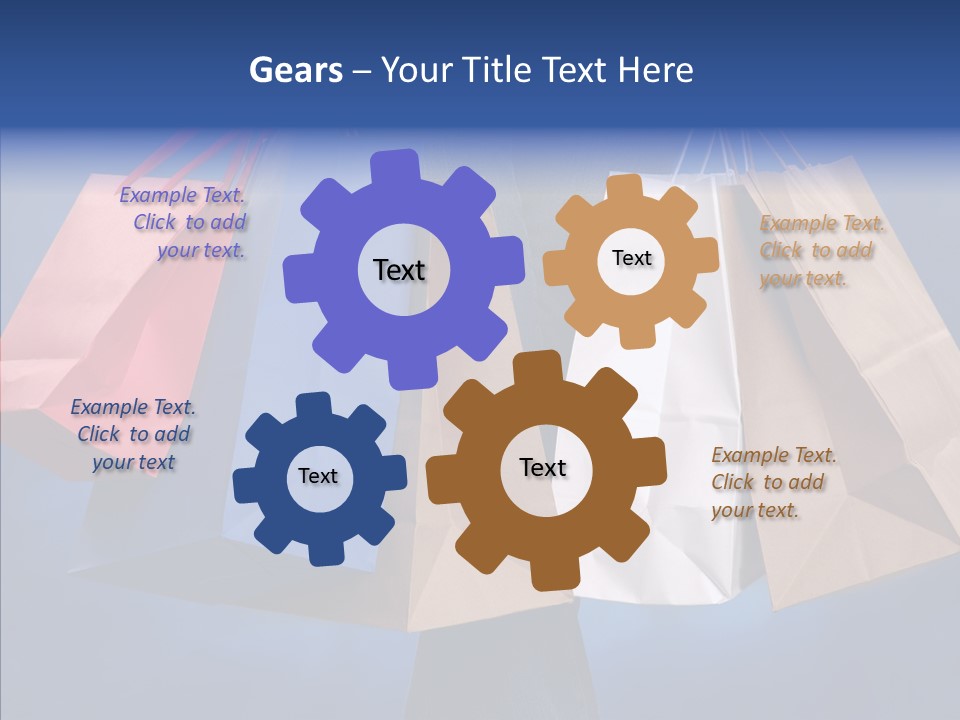 Gears – Your Title Text Here

Example Text. Click to add your text.

Text

Text

Example Text. Click to add your text.

Example Text. Click to add your text

Text

Text

Example Text. Click to add your text.